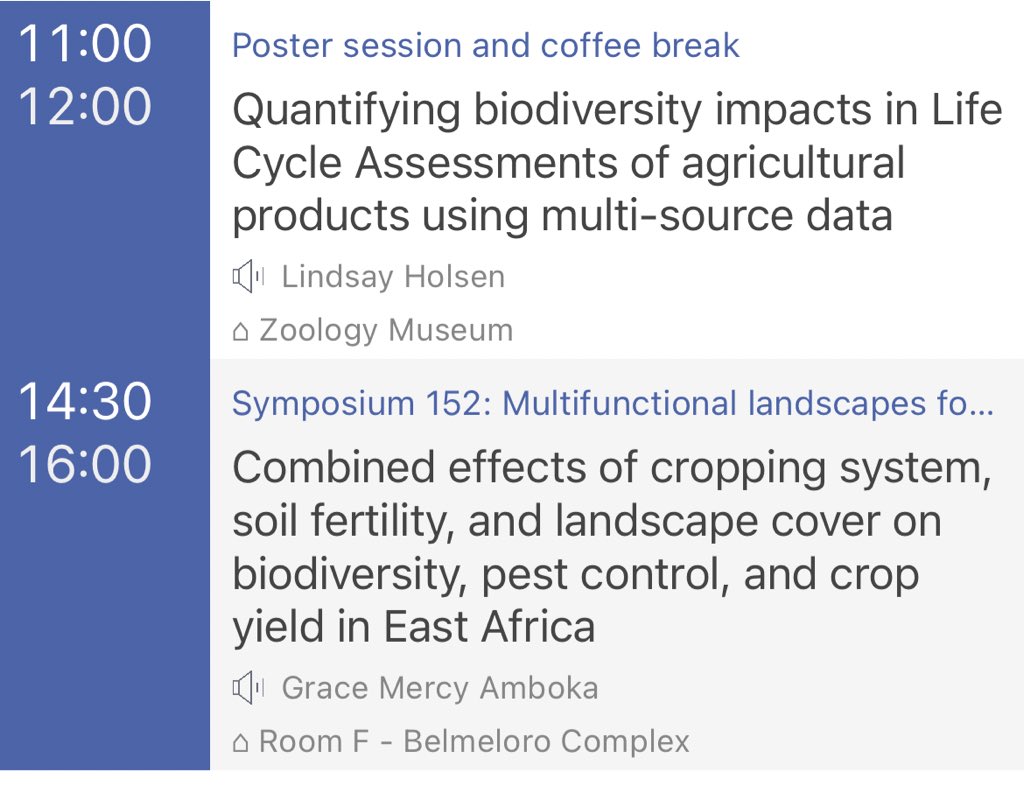 11:00
12:00

Poster session and coffee break

Quantifying biodiversity impacts in Life Cycle Assessments of agricultural products using multi-source data

Lindsay Holsen

⌂ Zoology Museum

14:30
16:00

Symposium 152: Multifunctional landscapes fo...

Combined effects of cropping system, soil fertility, and landscape cover on biodiversity, pest control, and crop yield in East Africa

Grace Mercy Amboka

⌂ Room F - Belmeloro Complex